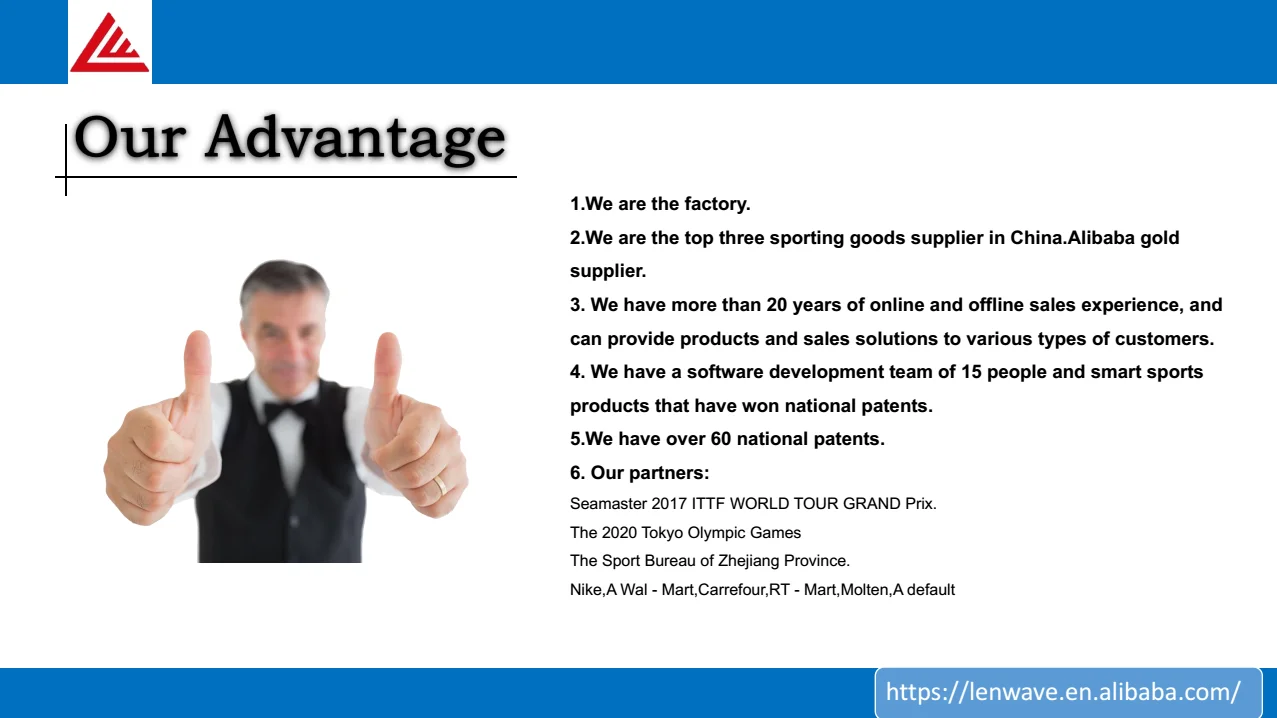 Our Advantage

1.We are the factory.

2.We are the top three sporting goods supplier in China.Alibaba gold supplier.

3. We have more than 20 years of online and offline sales experience, and can provide products and sales solutions to various types of customers.

4. We have a software development team of 15 people and smart sports products that have won national patents.

5.We have over 60 national patents.

6. Our partners:

Seamaster 2017 ITTF WORLD TOUR GRAND Prix.

The 2020 Tokyo Olympic Games

The Sport Bureau of Zhejiang Province.

Nike,A Wal - Mart,Carrefour,RT - Mart,Molten,A default

https://lenwave.en.alibaba.com/